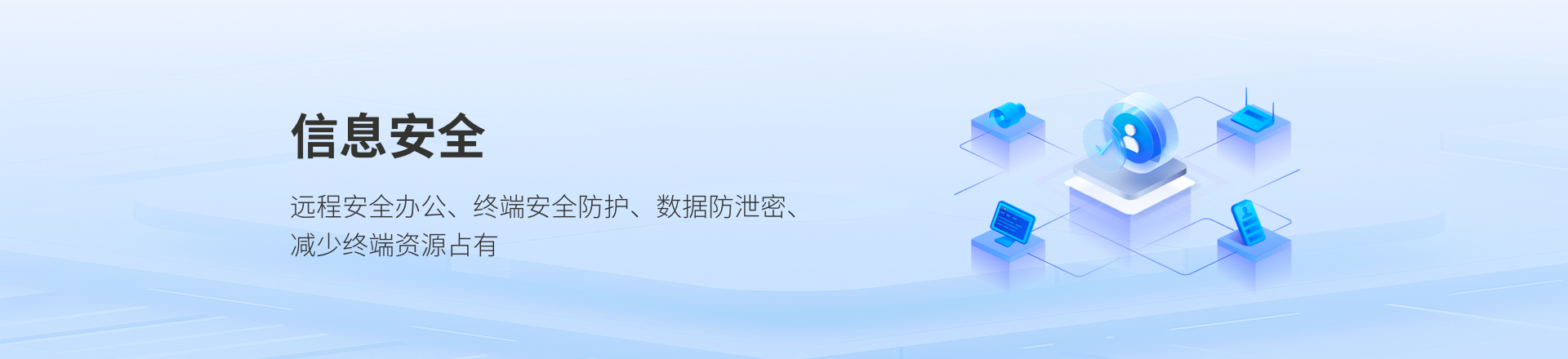 信息安全

远程安全办公、终端安全防护、数据防泄密、减少终端资源占有